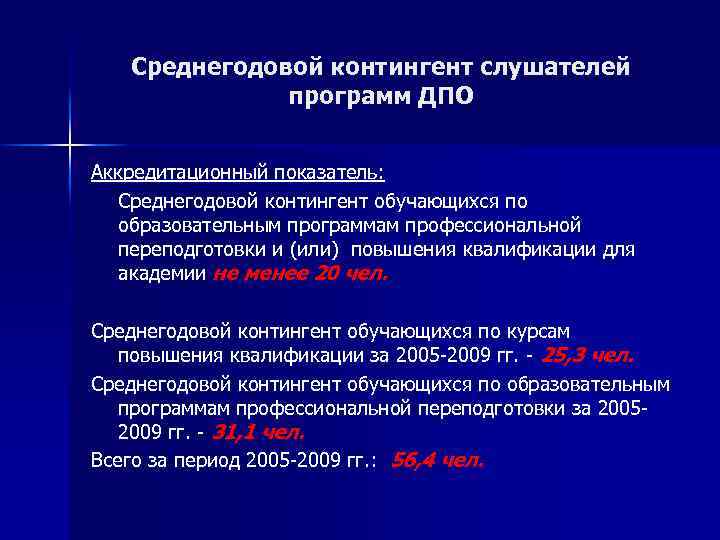 Среднегодовой контингент слушателей программ ДПО

Аккредитационный показатель:

Среднегодовой контингент обучающихся по образовательным программам профессиональной переподготовки и (или) повышения квалификации для академии не менее 20 чел.

Среднегодовой контингент обучающихся по курсам повышения квалификации за 2005-2009 гг. - 25,3 чел.

Среднегодовой контингент обучающихся по образовательным программам профессиональной переподготовки за 2005-2009 гг. - 31,1 чел.

Всего за период 2005-2009 гг.: 56,4 чел.